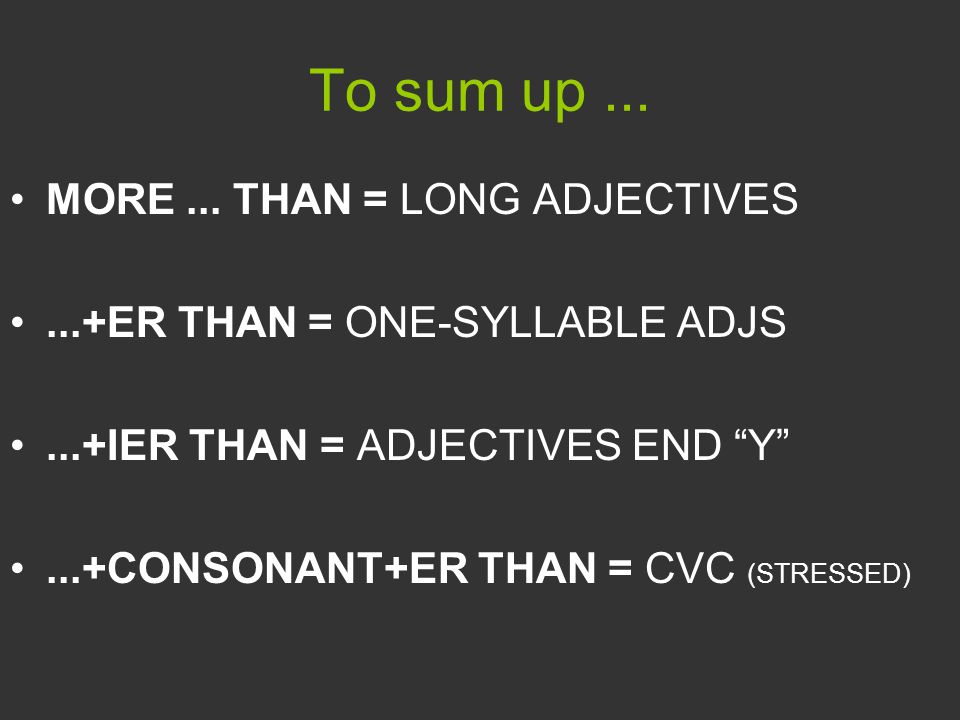 To sum up ...

• MORE ... THAN = LONG ADJECTIVES

• ...+ER THAN = ONE-SYLLABLE ADJS

• ...+IER THAN = ADJECTIVES END “Y”

• ...+CONSONANT+ER THAN = CVC (STRESSED)